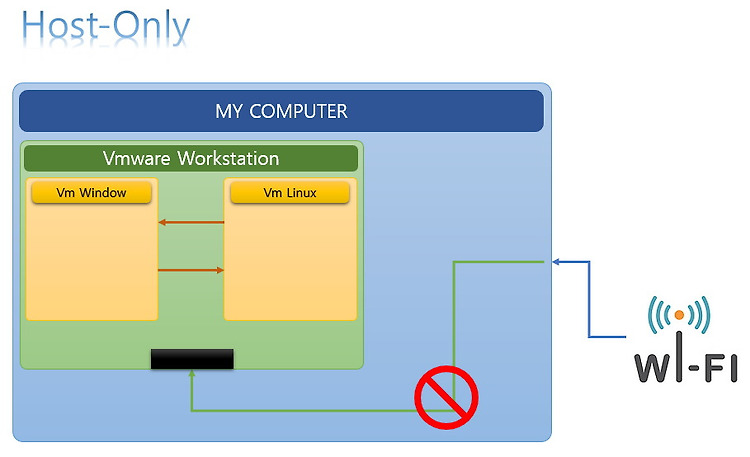 Host-Only

MY COMPUTER

Vmware Workstation

Vm Window

Vm Linux

WI-FI